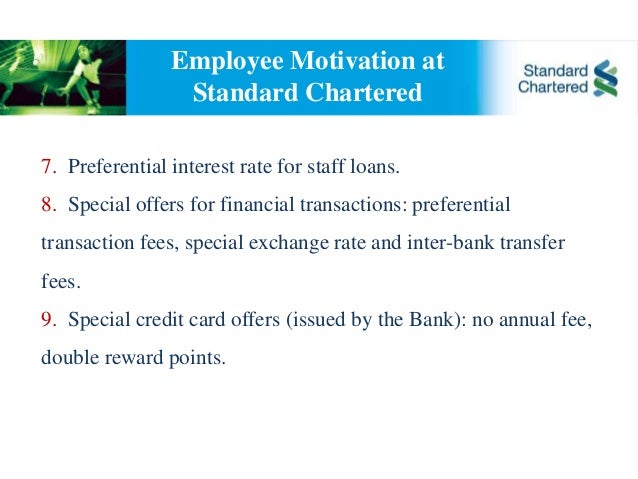 Employee Motivation at Standard Chartered

Standard Chartered

7. Preferential interest rate for staff loans.

8. Special offers for financial transactions: preferential transaction fees, special exchange rate and inter-bank transfer fees.

9. Special credit card offers (issued by the Bank): no annual fee, double reward points.